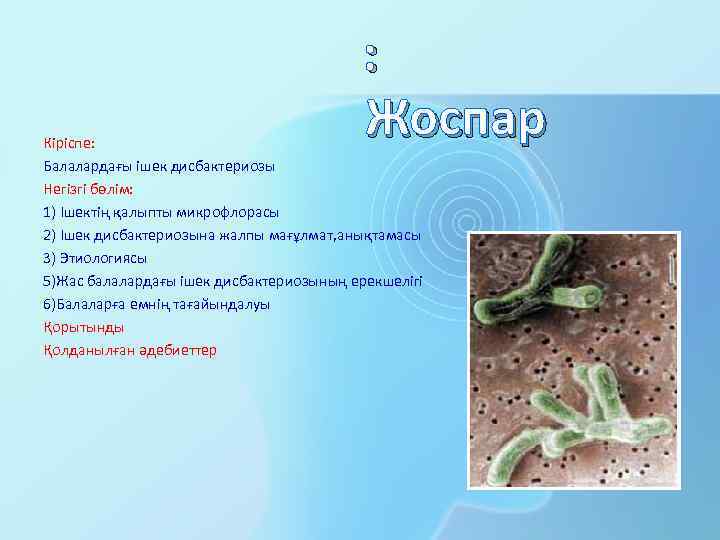 Жоспар

Кіріспе:
Балалардағы ішек дисбактериозы
Негізгі бөлім:
1) Ішектің қалыпты микрофлорасы
2) Ішек дисбактериозына жалпы мағұлмат,анықтамасы
3) Этиологиясы
5)Жас балалардағы ішек дисбактериозының ерекшелігі
6)Балаларға емнің тағайындалуы
Қорытынды
Қолданылған әдебиеттер